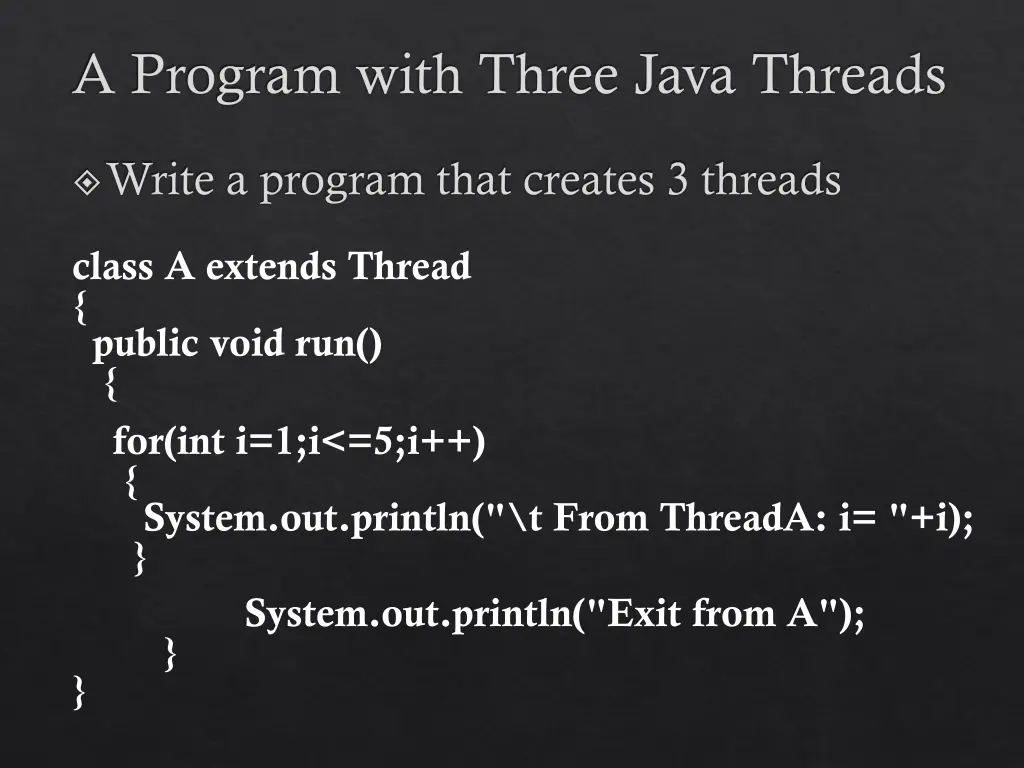 A Program with Three Java Threads

Write a program that creates 3 threads

class A extends Thread
{
public void run()
{
for(int i=1;i<=5;i++)
{
System.out.println("\t From ThreadA: i= "+i);
}
System.out.println("Exit from A");
}
}